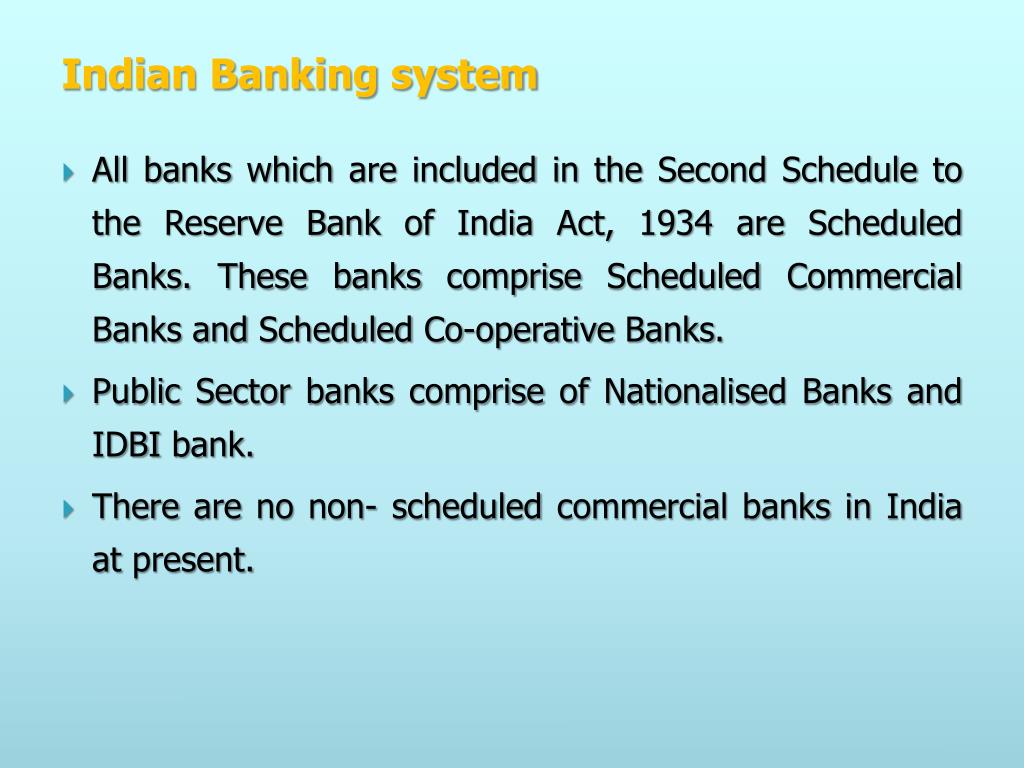 Indian Banking system

All banks which are included in the Second Schedule to the Reserve Bank of India Act, 1934 are Scheduled Banks. These banks comprise Scheduled Commercial Banks and Scheduled Co-operative Banks.

Public Sector banks comprise of Nationalised Banks and IDBI bank.

There are no non- scheduled commercial banks in India at present.